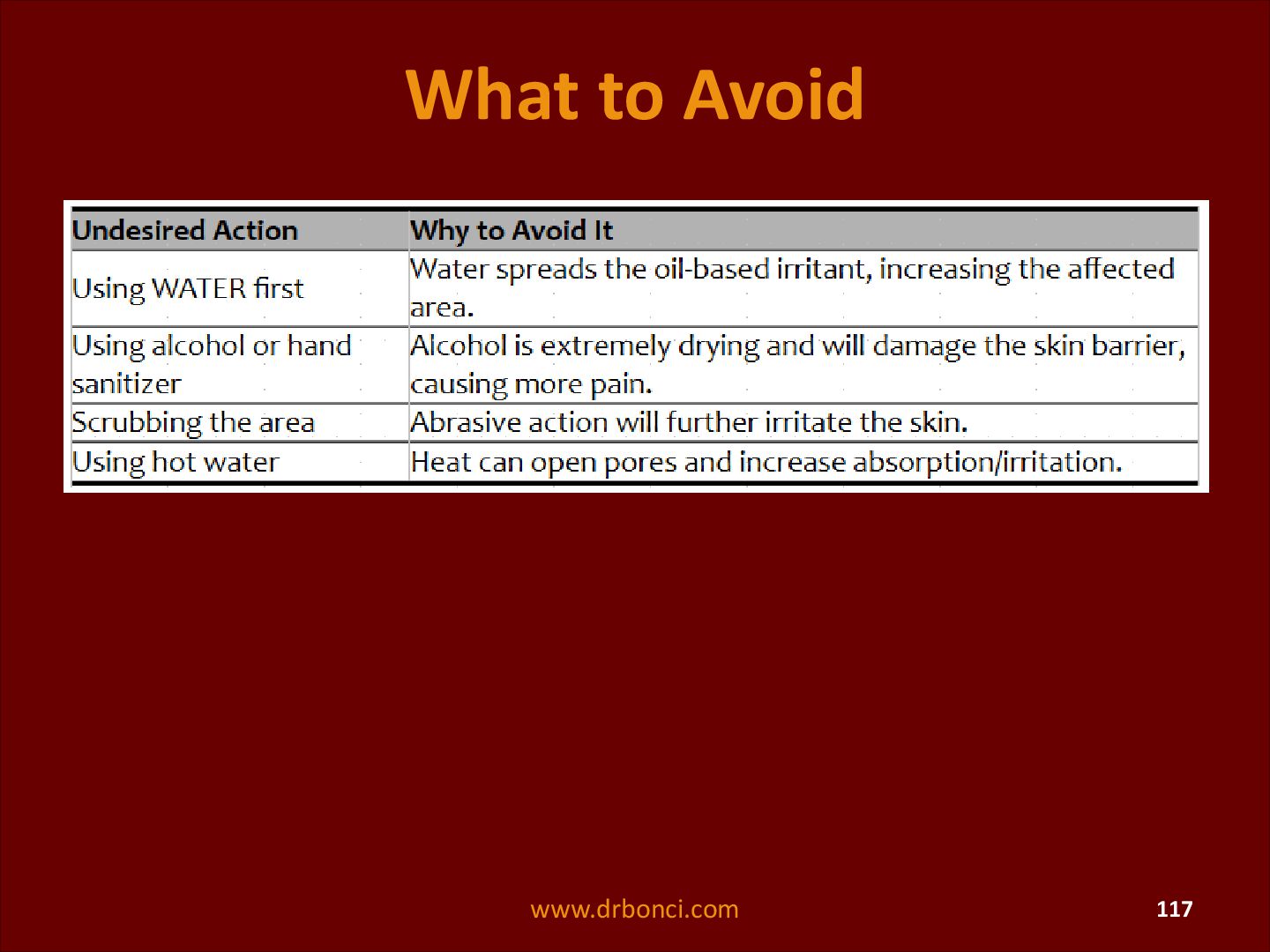 What to Avoid

| Undesired Action | Why to Avoid It |
|---|---|
| Using WATER first | Water spreads the oil-based irritant, increasing the affected area. |
| Using alcohol or hand sanitizer | Alcohol is extremely drying and will damage the skin barrier, causing more pain. |
| Scrubbing the area | Abrasive action will further irritate the skin. |
| Using hot water | Heat can open pores and increase absorption/irritation. |

www.drbonci.com

117